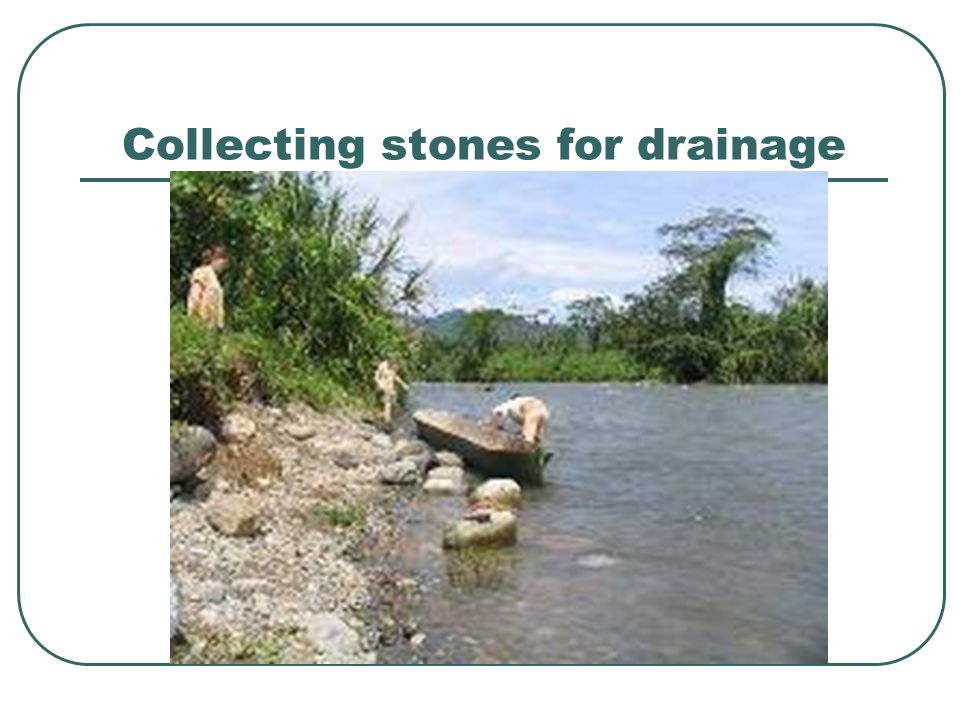 Collecting stones for drainage